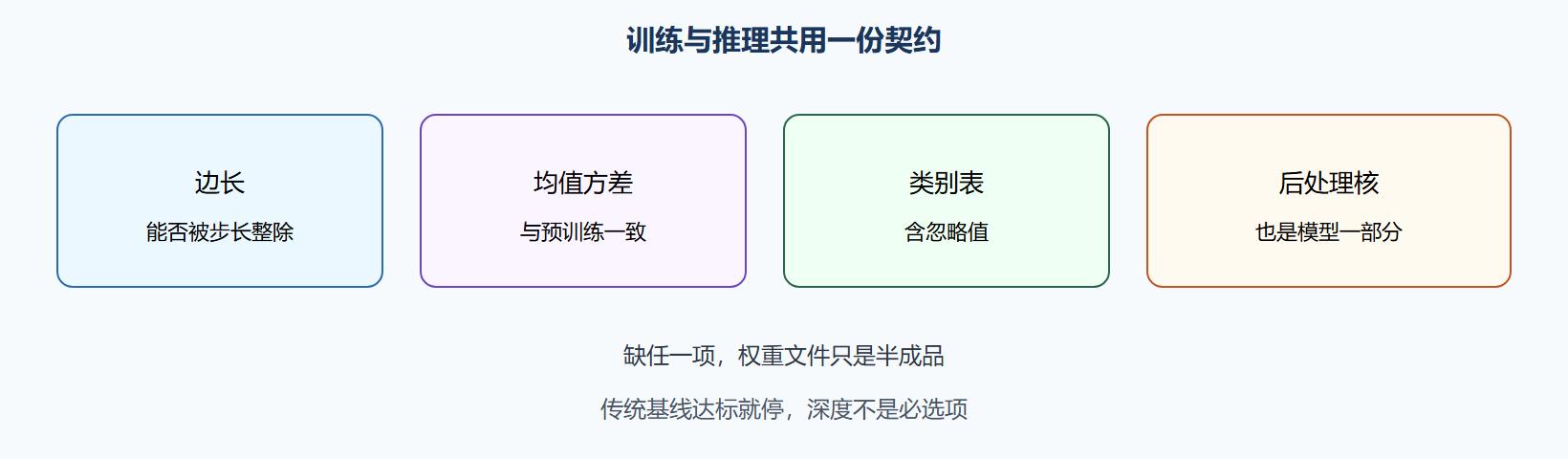 训练与推理共用一份契约

边长

能否被步长整除

均值方差

与预训练一致

类别表

含忽略值

后处理核

也是模型一部分

缺任一项，权重文件只是半成品

传统基线达标就停，深度不是必选项